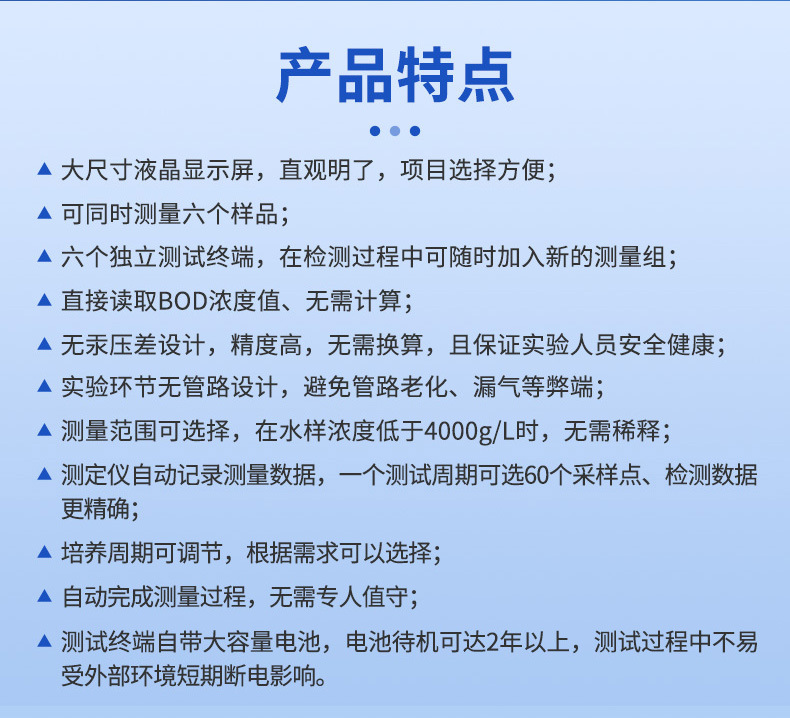 产品特点

▲ 大尺寸液晶显示屏，直观明了，项目选择方便；

▲ 可同时测量六个样品；

▲ 六个独立测试终端，在检测过程中可随时加入新的测量组；

▲ 直接读取BOD浓度值、无需计算；

▲ 无汞压差设计，精度高，无需换算，且保证实验人员安全健康；

▲ 实验环节无管路设计，避免管路老化、漏气等弊端；

▲ 测量范围可选择，在水样浓度低于4000g/L时，无需稀释；

▲ 测定仪自动记录测量数据，一个测试周期可选60个采样点、检测数据更精确；

▲ 培养周期可调节，根据需求可以选择；

▲ 自动完成测量过程，无需专人值守；

▲ 测试终端自带大容量电池，电池待机可达2年以上，测试过程中不易受外部环境短期断电影响。